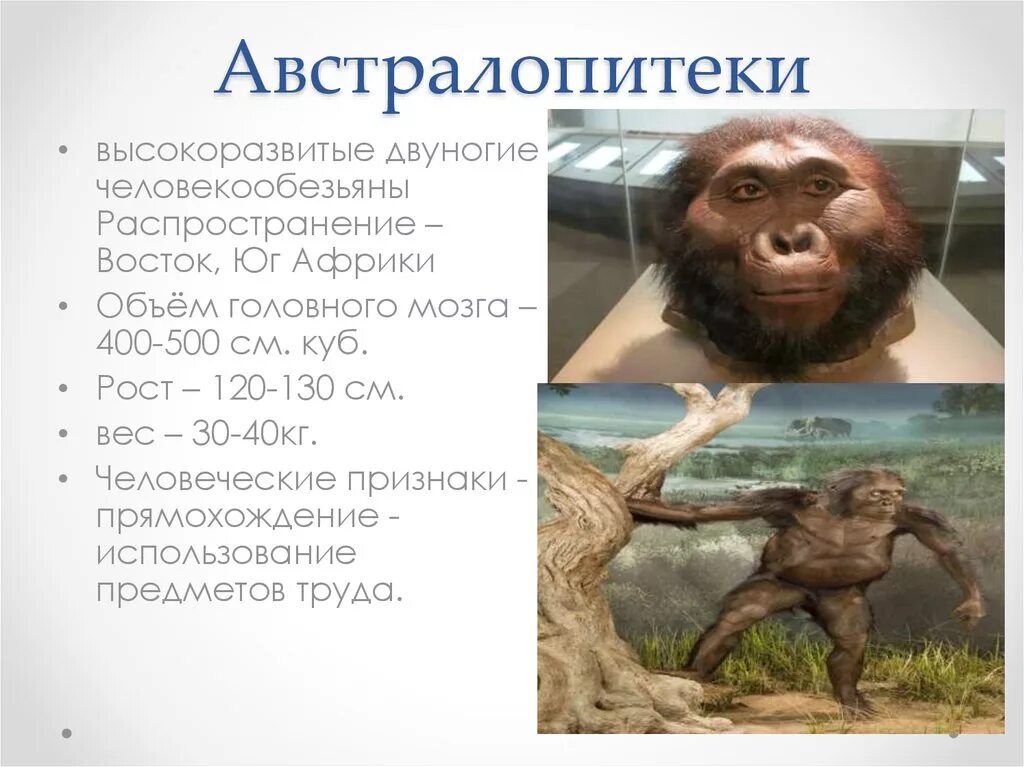 Австралопитеки

• высокоразвитые двуногие человекообезьяны Распространение – Восток, Юг Африки
• Объём головного мозга – 400-500 см. куб.
• Рост – 120-130 см.
• вес – 30-40кг.
• Человеческие признаки - прямохождение - использование предметов труда.